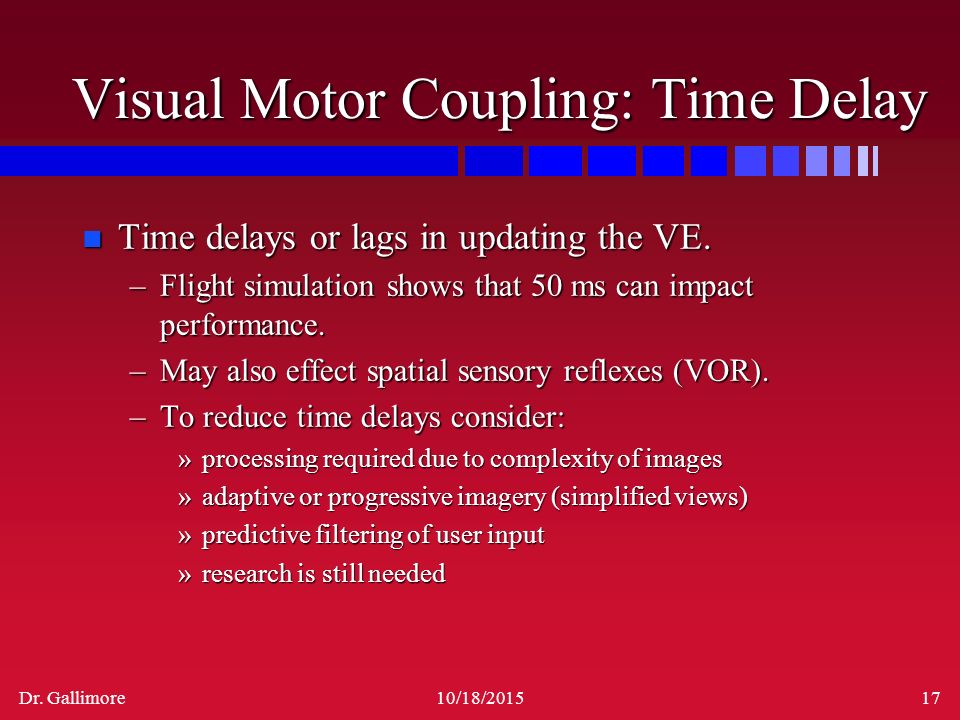 Visual Motor Coupling: Time Delay

Time delays or lags in updating the VE.
– Flight simulation shows that 50 ms can impact performance.
– May also effect spatial sensory reflexes (VOR).
– To reduce time delays consider:
» processing required due to complexity of images
» adaptive or progressive imagery (simplified views)
» predictive filtering of user input
» research is still needed

Dr. Gallimore
10/18/2015
17